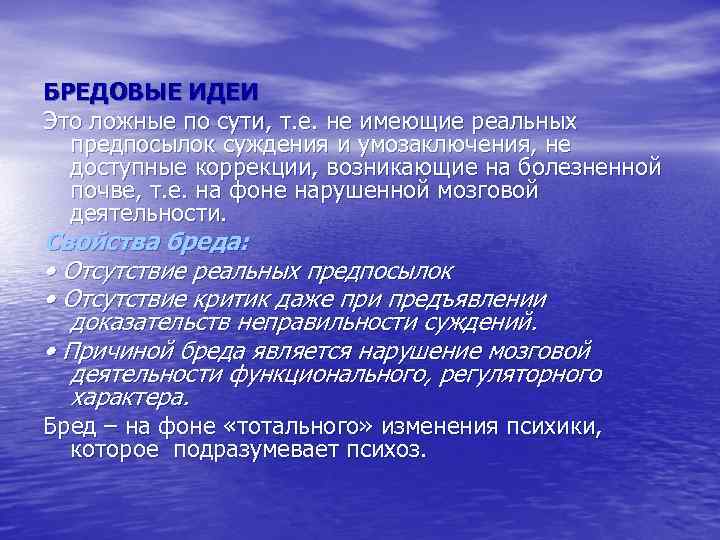 БРЕДОВЫЕ ИДЕИ

Это ложные по сути, т.е. не имеющие реальных предпосылок суждения и умозаключения, не доступные коррекции, возникающие на болезненной почве, т.е. на фоне нарушенной мозговой деятельности.

Свойства бреда:

• Отсутствие реальных предпосылок

• Отсутствие критик даже при предъявлении доказательств неправильности суждений.

• Причиной бреда является нарушение мозговой деятельности функционального, регуляторного характера.

Бред – на фоне «тотального» изменения психики, которое подразумевает психоз.